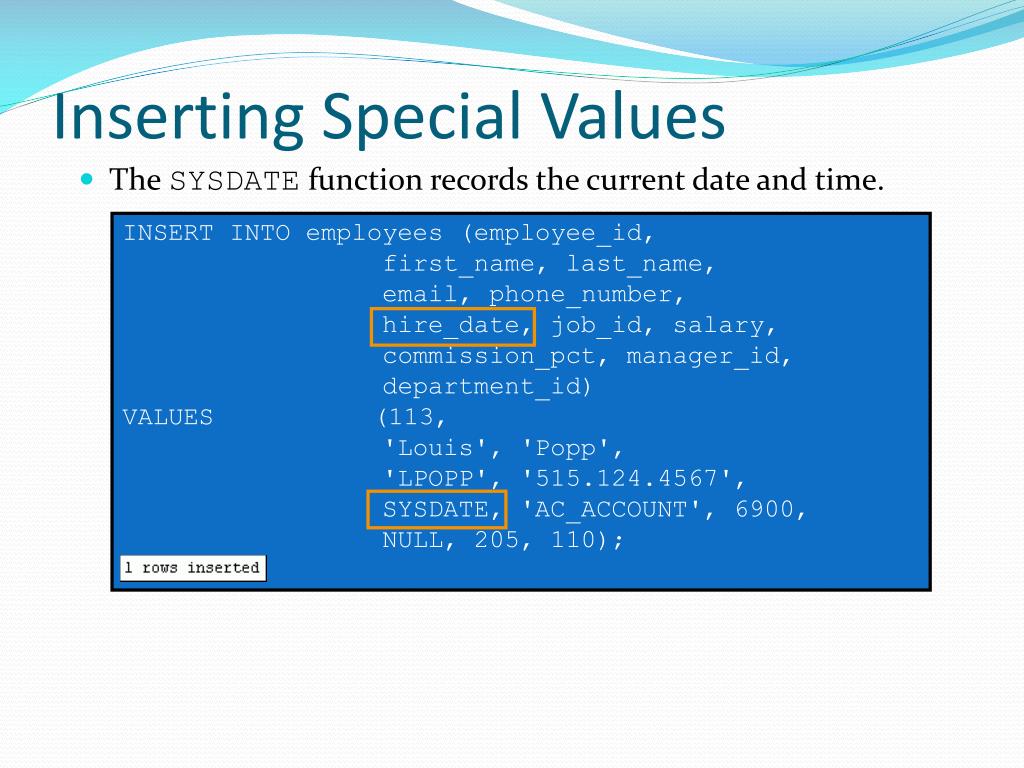 Inserting Special Values

The SYSDATE function records the current date and time.

INSERT INTO employees (employee_id,
first_name, last_name,
email, phone_number,
hire_date, job_id, salary,
commission_pct, manager_id,
department_id)
VALUES (113,
'Louis', 'Popp',
'LPOPP', '515.124.4567',
SYSDATE, 'AC_ACCOUNT', 6900,
NULL, 205, 110);

1 rows inserted